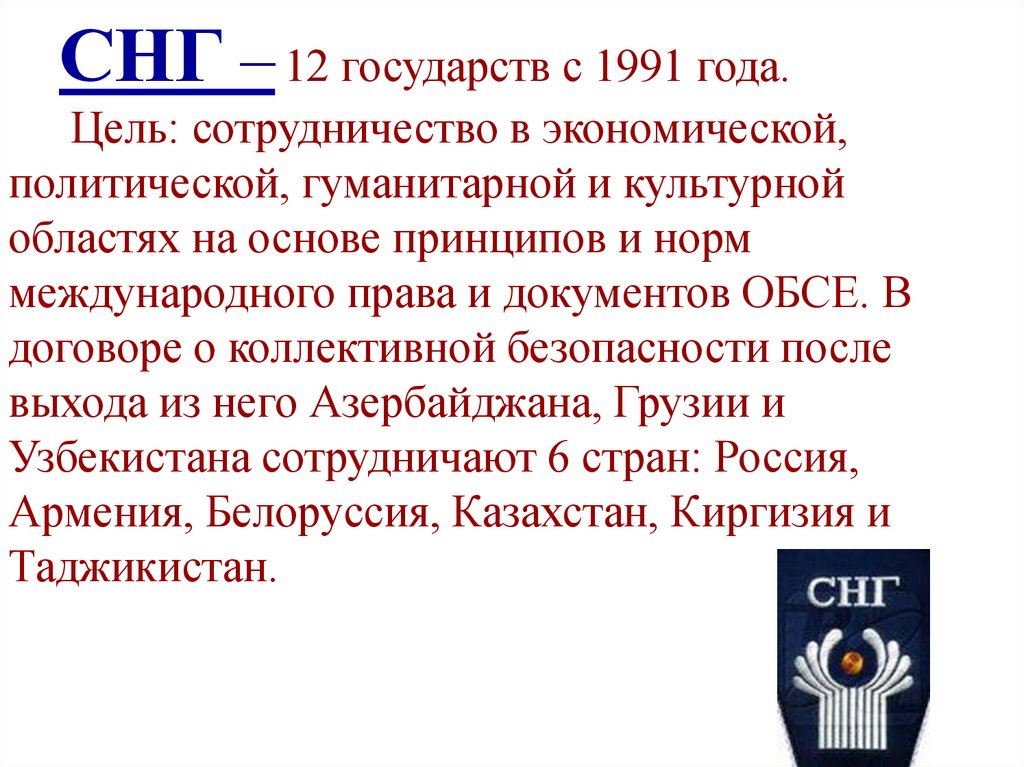 СНГ – 12 государств с 1991 года.

Цель: сотрудничество в экономической, политической, гуманитарной и культурной областях на основе принципов и норм международного права и документов ОБСЕ. В договоре о коллективной безопасности после выхода из него Азербайджана, Грузии и Узбекистана сотрудничают 6 стран: Россия, Армения, Белоруссия, Казахстан, Киргизия и Таджикистан.

СНГ